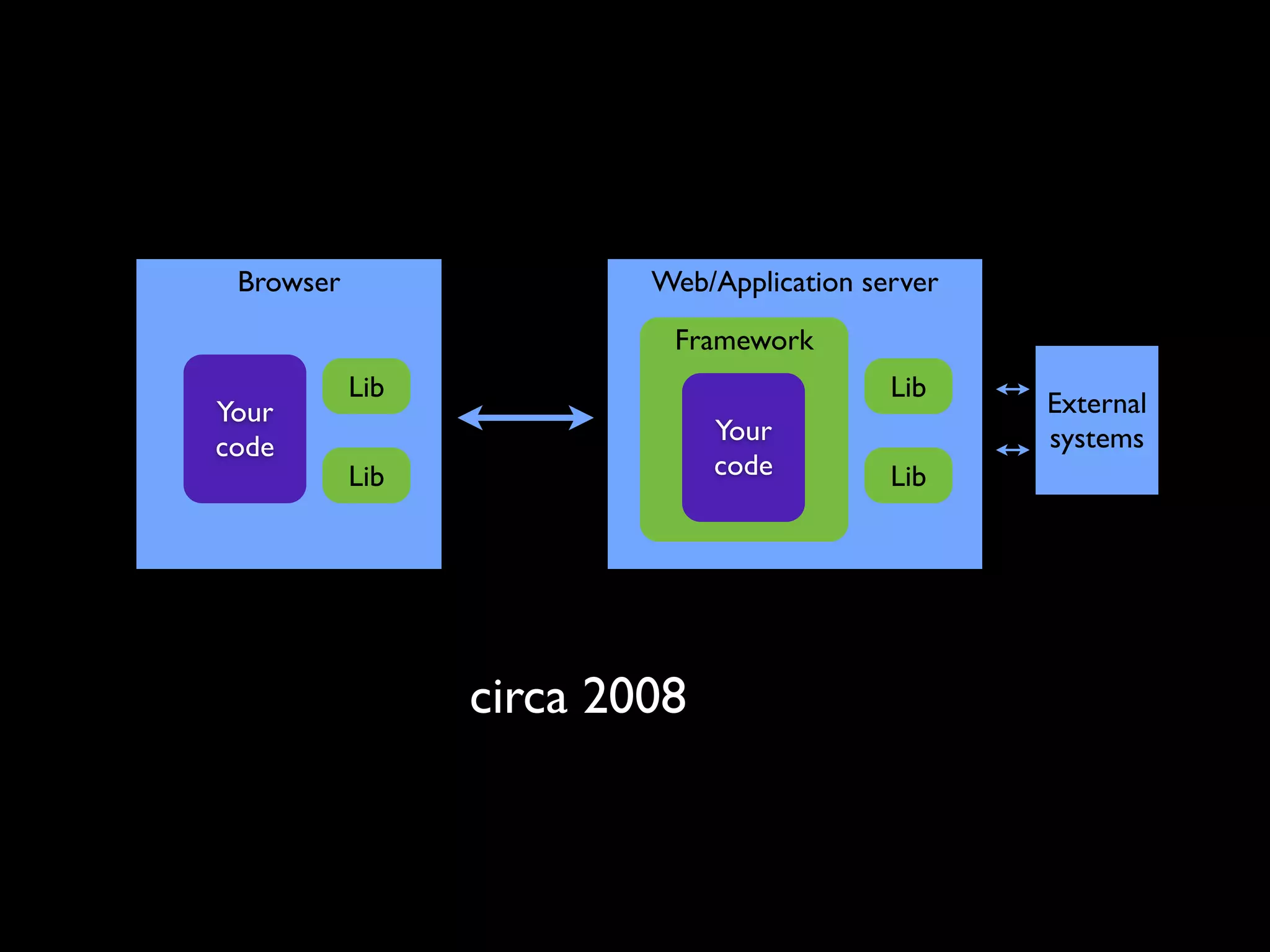 Browser

Your code

Lib

Lib

Web/Application server

Framework

Your code

Lib

Lib

External systems

circa 2008